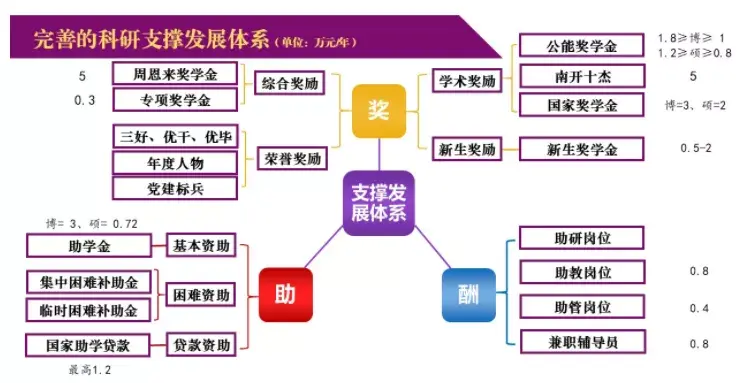 完善的科研支撑发展体系（单位：万元/年）

5 周恩来奖学金
0.3 专项奖学金
综合奖励

三好、优干、优毕
年度人物
党建标兵
荣誉奖励

奖

学术奖励
公能奖学金 1.8≥博≥ 1 1.2≥硕≥0.8
南开十杰 5
国家奖学金 博=3、硕=2

新生奖励
新生奖学金 0.5-2

支撑发展体系

博= 3、硕= 0.72
助学金
基本资助

集中困难补助金
临时困难补助金
困难资助

国家助学贷款
贷款资助
最高1.2

助

酬

助研岗位
助教岗位 0.8
助管岗位 0.4
兼职辅导员 0.8